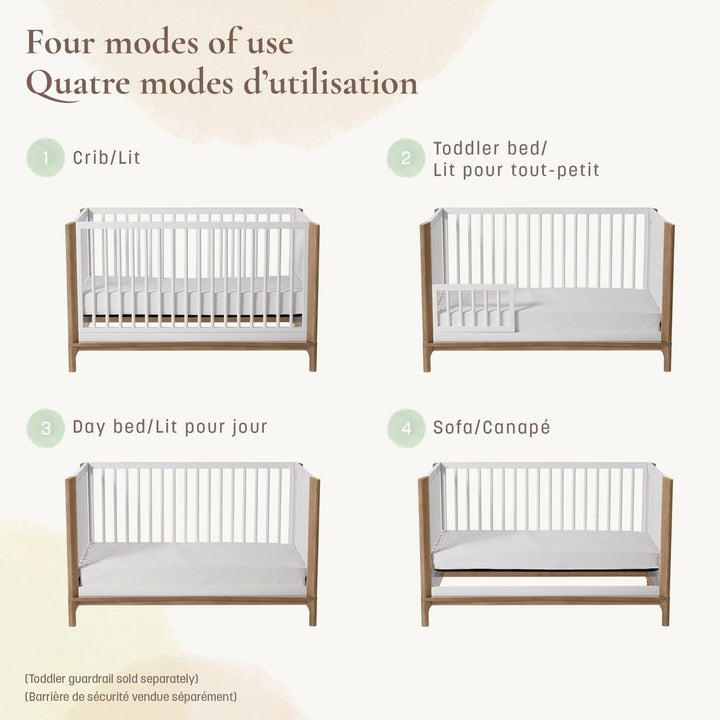 Four modes of use
Quatre modes d'utilisation

1 Crib/Lit

2 Toddler bed/
Lit pour tout-petit

3 Day bed/Lit pour jour

4 Sofa/Canapé

(Toddler guardrail sold separately)
(Barrière de sécurité vendue séparément)